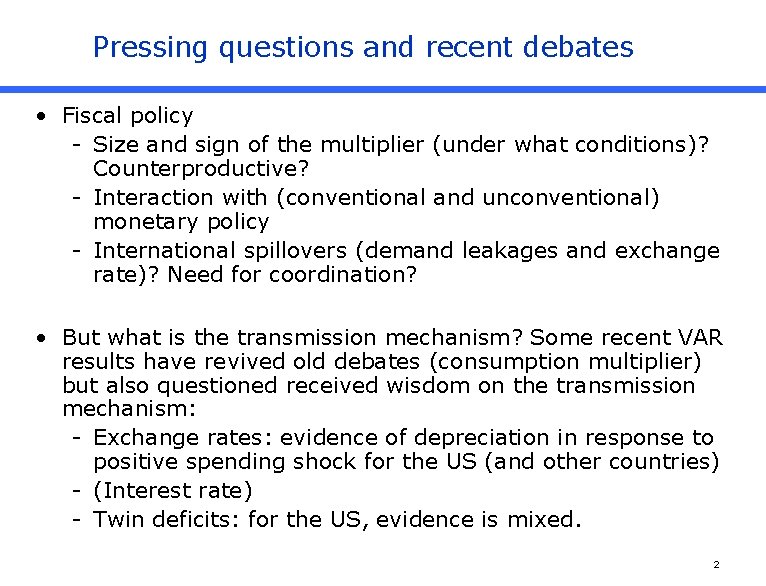 Pressing questions and recent debates

• Fiscal policy
- Size and sign of the multiplier (under what conditions)? Counterproductive?
- Interaction with (conventional and unconventional) monetary policy
- International spillovers (demand leakages and exchange rate)? Need for coordination?

• But what is the transmission mechanism? Some recent VAR results have revived old debates (consumption multiplier) but also questioned received wisdom on the transmission mechanism:
- Exchange rates: evidence of depreciation in response to positive spending shock for the US (and other countries)
- (Interest rate)
- Twin deficits: for the US, evidence is mixed.

2